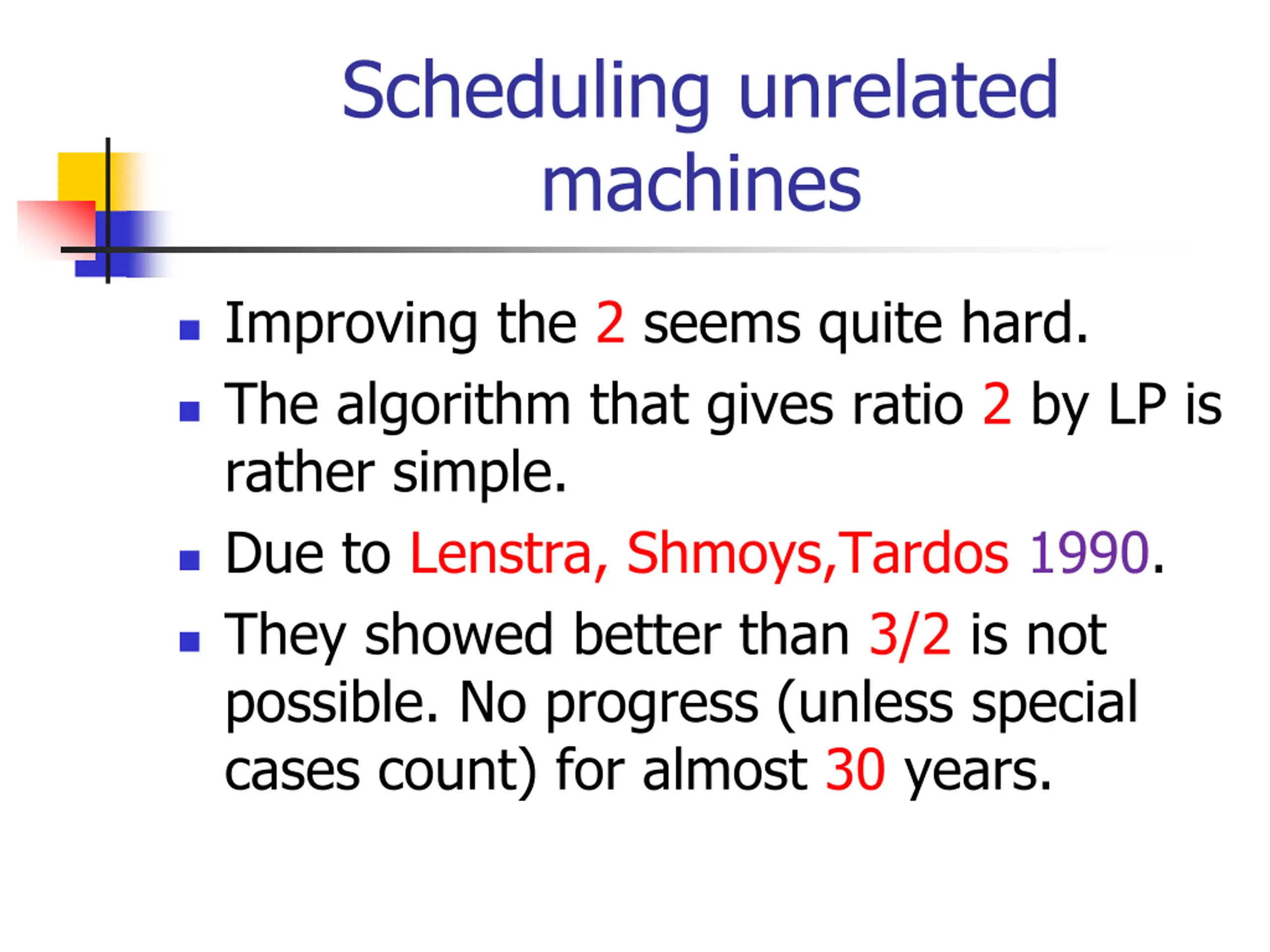 Scheduling unrelated machines

- Improving the 2 seems quite hard.
- The algorithm that gives ratio 2 by LP is rather simple.
- Due to Lenstra, Shmoys,Tardos 1990.
- They showed better than 3/2 is not possible. No progress (unless special cases count) for almost 30 years.